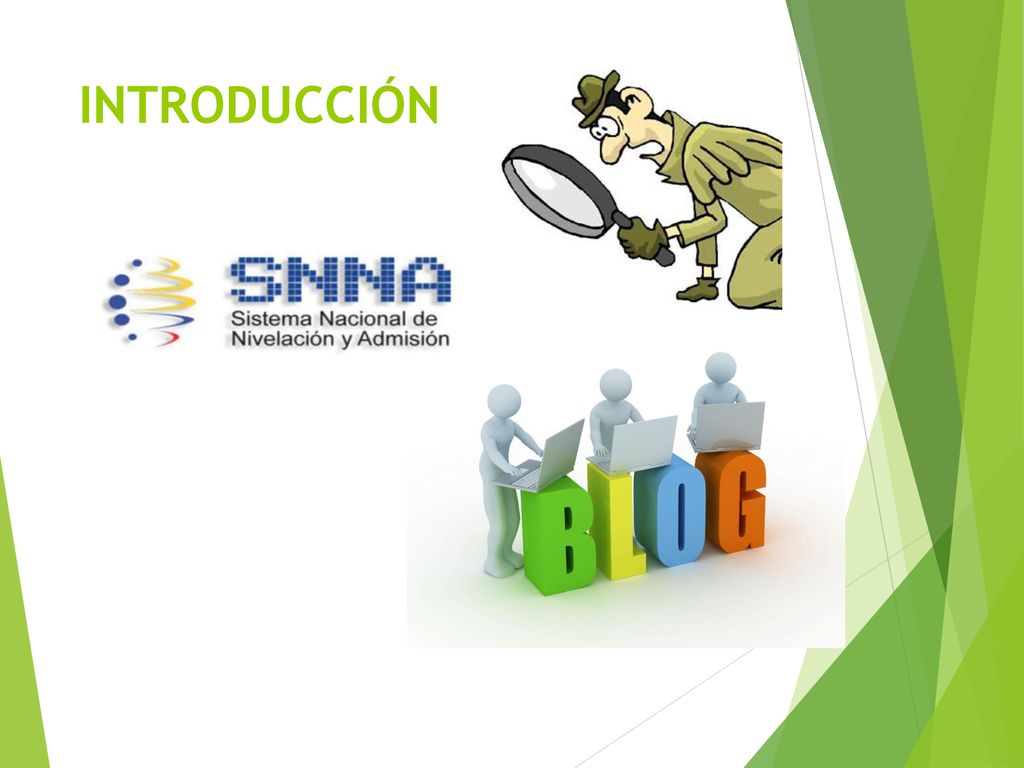 INTRODUCCIÓN

SNNA
Sistema Nacional de
Nivelación y Admisión

BLOG